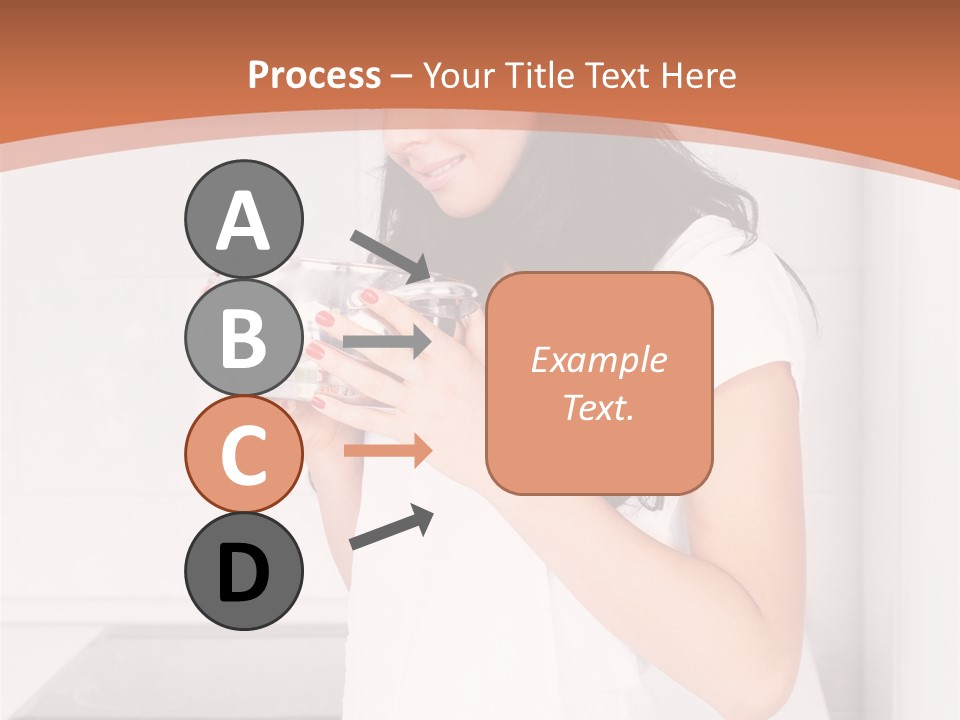 Process – Your Title Text Here

A

B

C

D

Example Text.